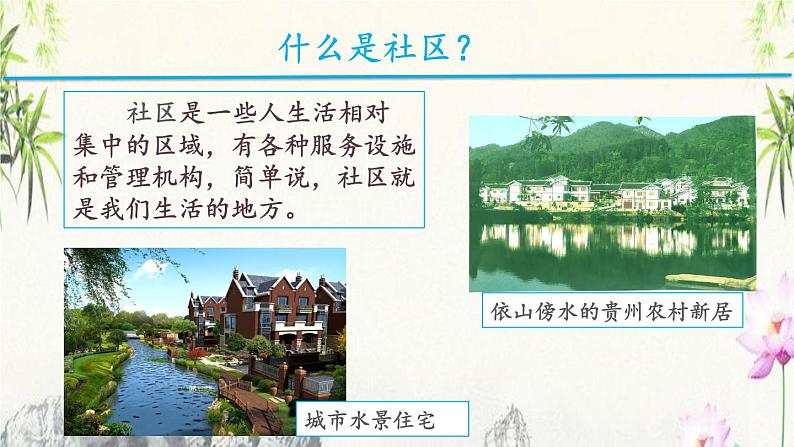 什么是社区？

社区是一些人生活相对集中的区域，有各种服务设施和管理机构，简单说，社区就是我们生活的地方。

依山傍水的贵州农村新居

城市水景住宅